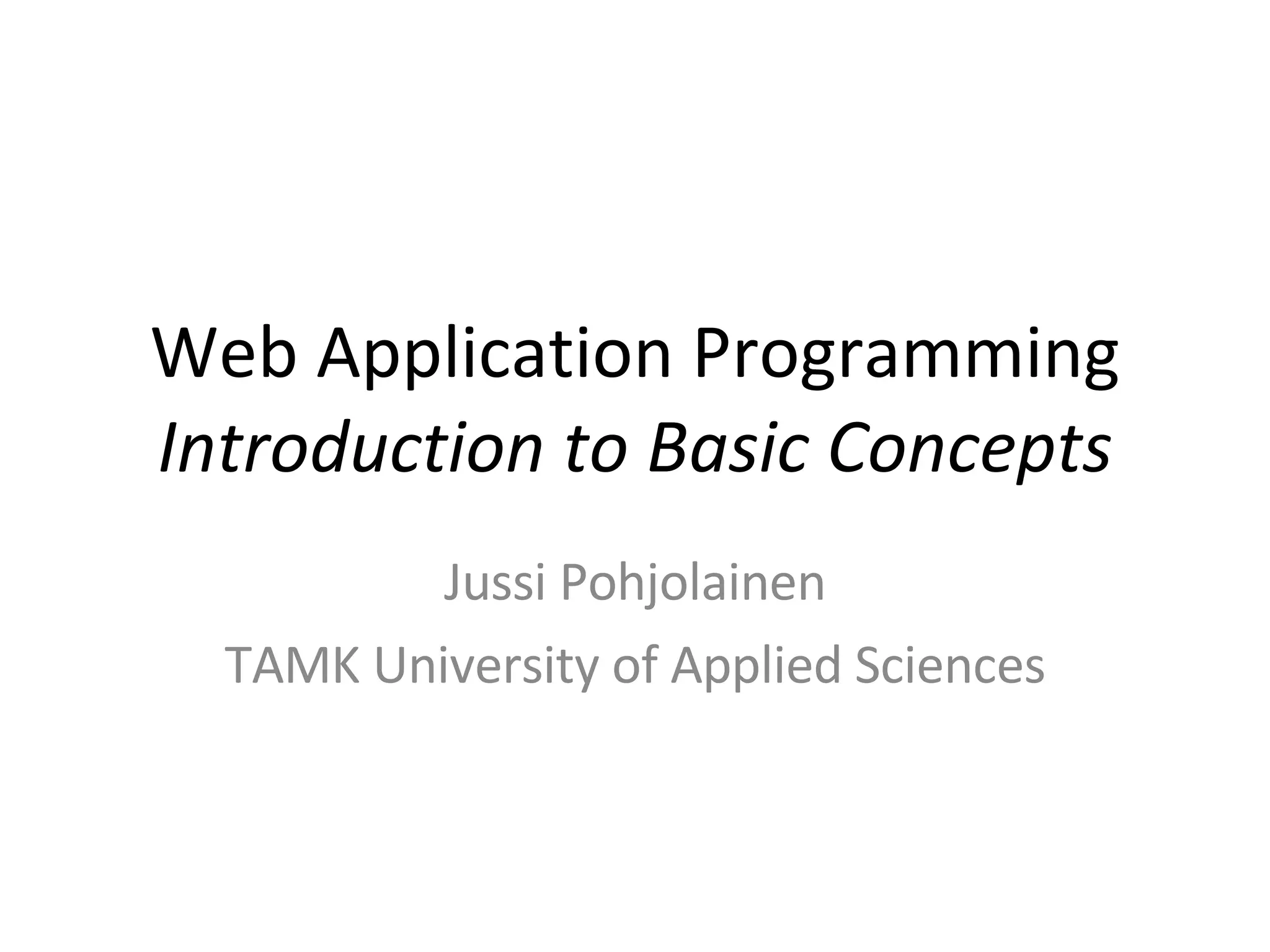 Web Application Programming
Introduction to Basic Concepts

Jussi Pohjolainen

TAMK University of Applied Sciences